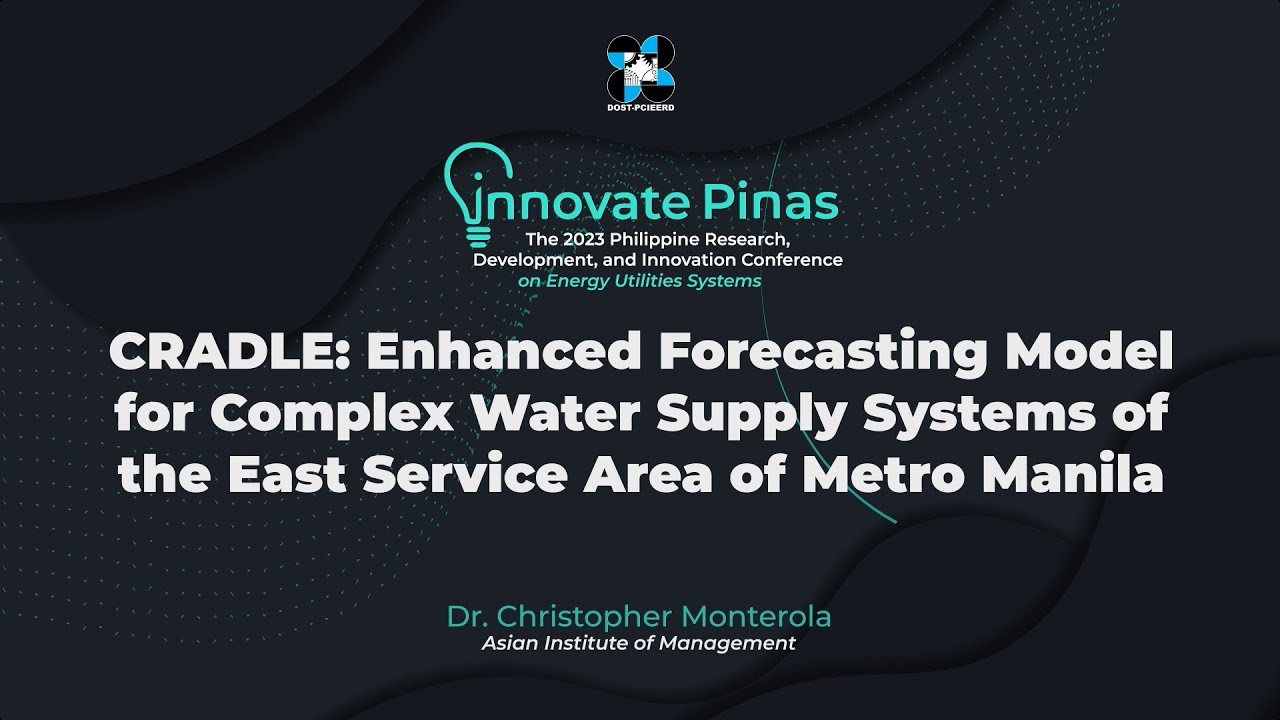 DOST-PCIEERD

innovate Pinas
The 2023 Philippine Research, Development, and Innovation Conference on Energy Utilities Systems

CRADLE: Enhanced Forecasting Model for Complex Water Supply Systems of the East Service Area of Metro Manila

Dr. Christopher Monterola
Asian Institute of Management